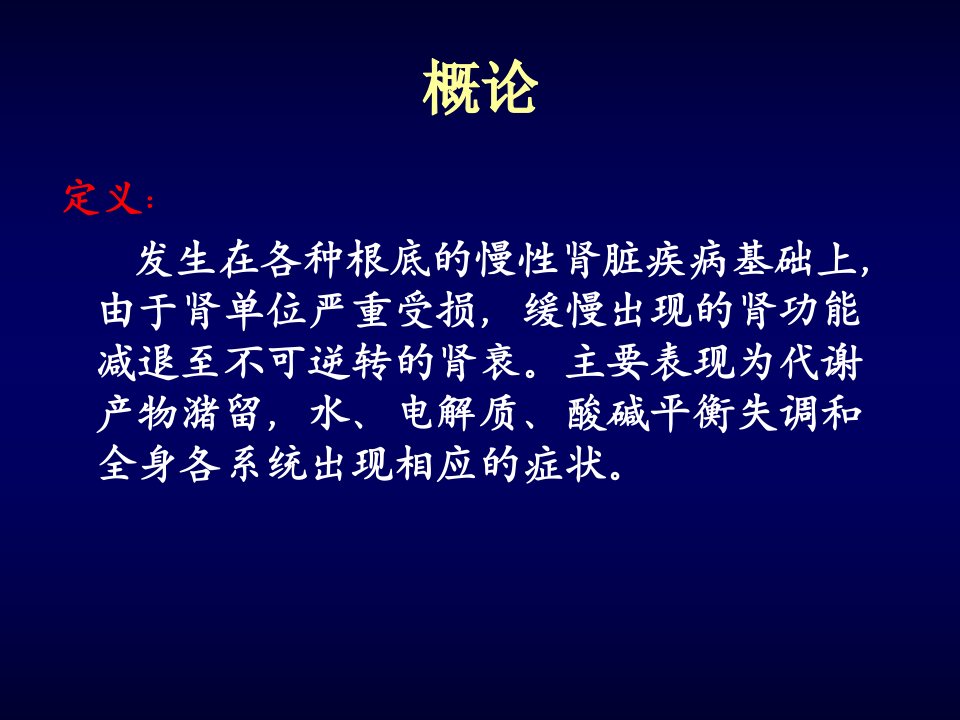 概论

定义：

发生在各种根底的慢性肾脏疾病基础上，由于肾单位严重受损，缓慢出现的肾功能减退至不可逆转的肾衰。主要表现为代谢产物潴留，水、电解质、酸碱平衡失调和全身各系统出现相应的症状。